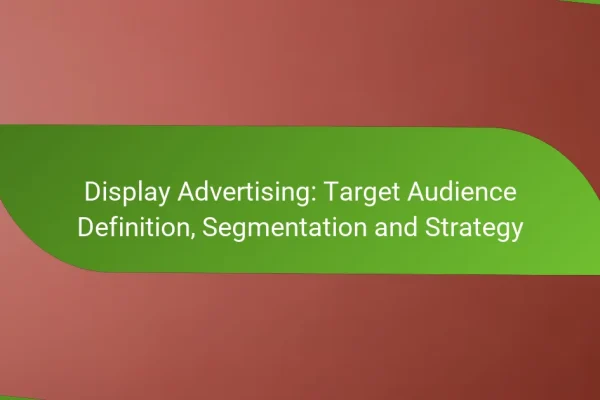 Display Advertising: Target Audience Definition, Segmentation and Strategy